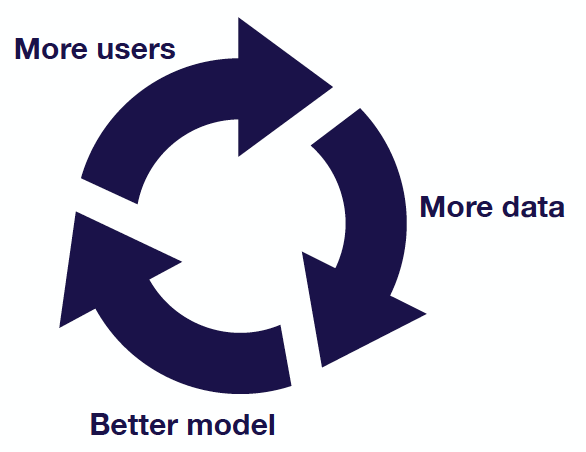 More users

More data

Better model